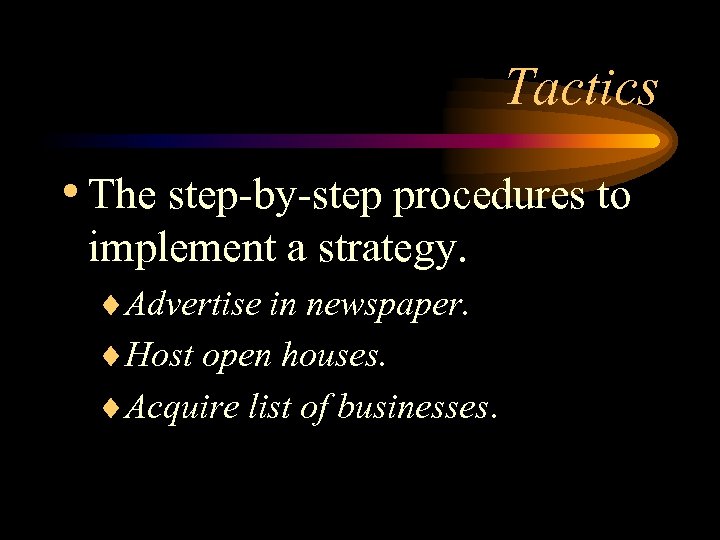 Tactics

• The step-by-step procedures to implement a strategy.

♦ Advertise in newspaper.

♦ Host open houses.

♦ Acquire list of businesses.